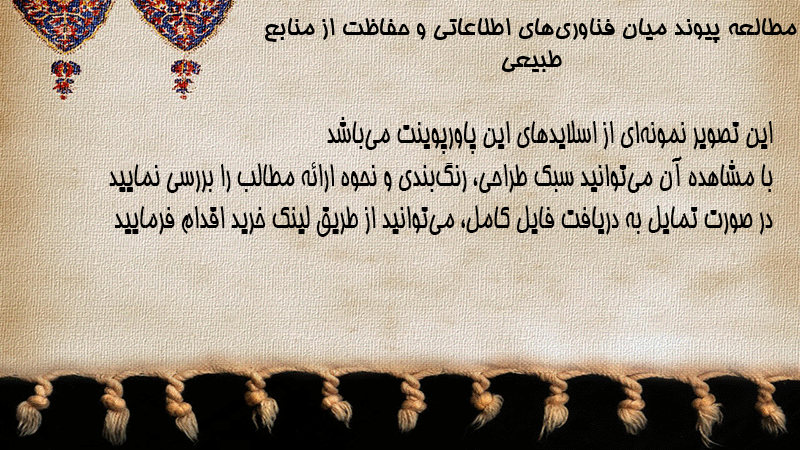 مطالعه پیوند میان فناوری‌های اطلاعاتی و حفاظت از منابع طبیعی

این تصویر نمونه‌ای از اسلایدهای این پاورپوینت می‌باشد
با مشاهده آن می‌توانید سبک طراحی، رنگ‌بندی و نحوه ارائه مطالب را بررسی نمایید
در صورت تمایل به دریافت فایل کامل، می‌توانید از طریق لینک خرید اقدام فرمایید